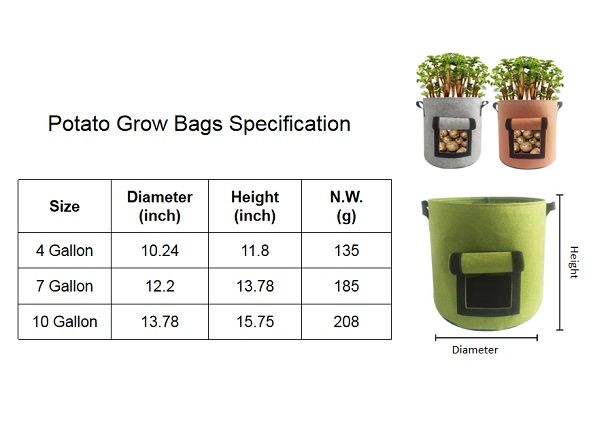 Potato Grow Bags Specification

| Size | Diameter (inch) | Height (inch) | N.W. (g) |
|---|---|---|---|
| 4 Gallon | 10.24 | 11.8 | 135 |
| 7 Gallon | 12.2 | 13.78 | 185 |
| 10 Gallon | 13.78 | 15.75 | 208 |

Height

Diameter